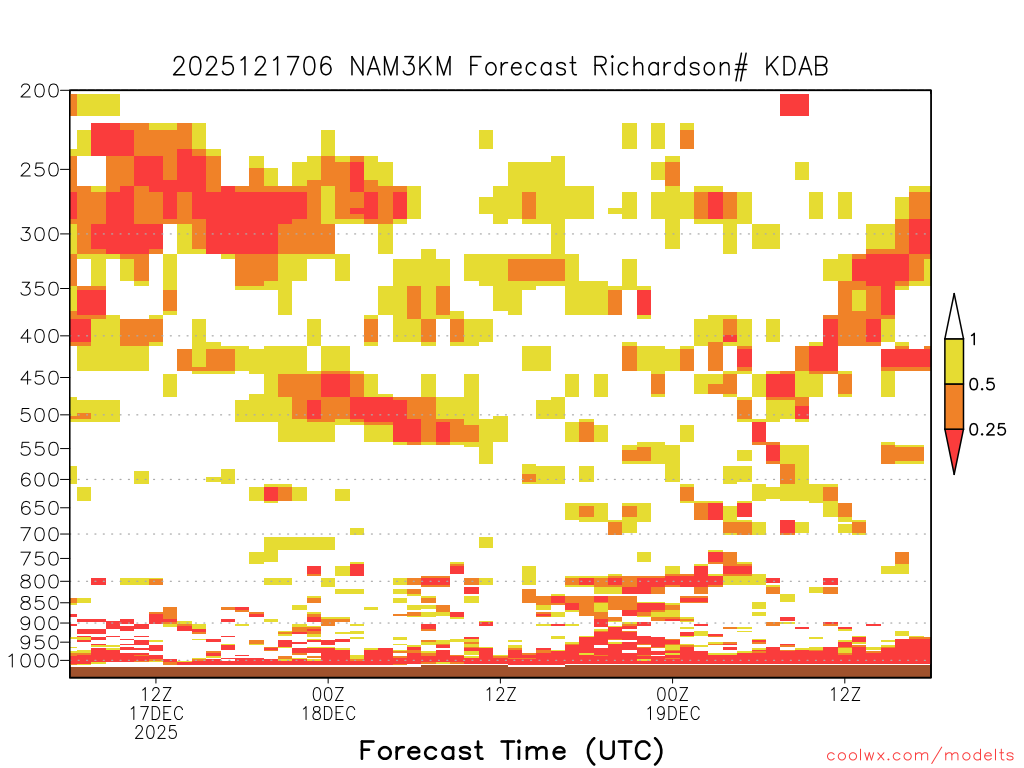 2025121706 NAM3KM Forecast Richardson# KDAB

200
250
300
350
400
450
500
550
600
650
700
750
800
850
900
950
1000

1
0.5
0.25

12Z
17DEC
2025

00Z
18DEC

12Z

00Z
19DEC

12Z

Forecast Time (UTC)

coolwx.com/modelts